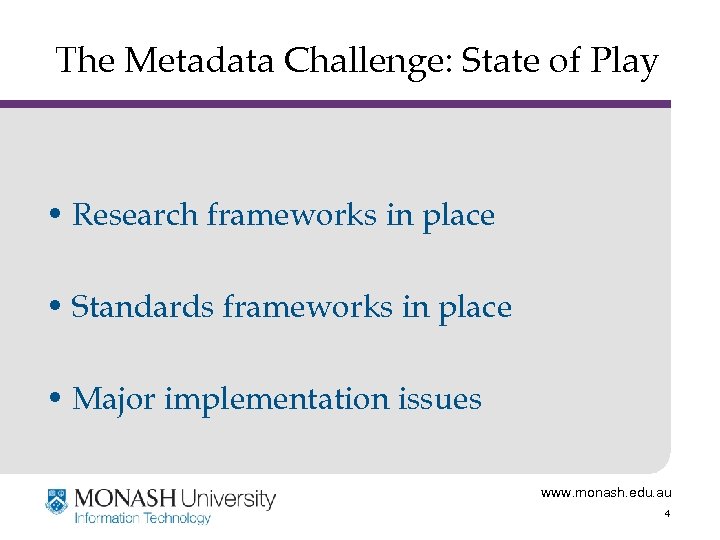 The Metadata Challenge: State of Play

• Research frameworks in place

• Standards frameworks in place

• Major implementation issues

MONASH University
Information Technology

www.monash.edu.au
4